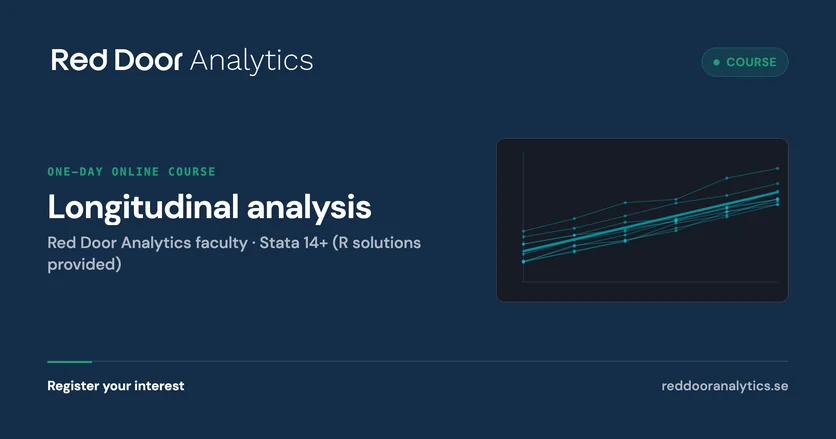 Red Door Analytics

COURSE

ONE-DAY ONLINE COURSE

Longitudinal analysis

Red Door Analytics faculty · Stata 14+ (R solutions provided)

Register your interest

reddooranalytics.se